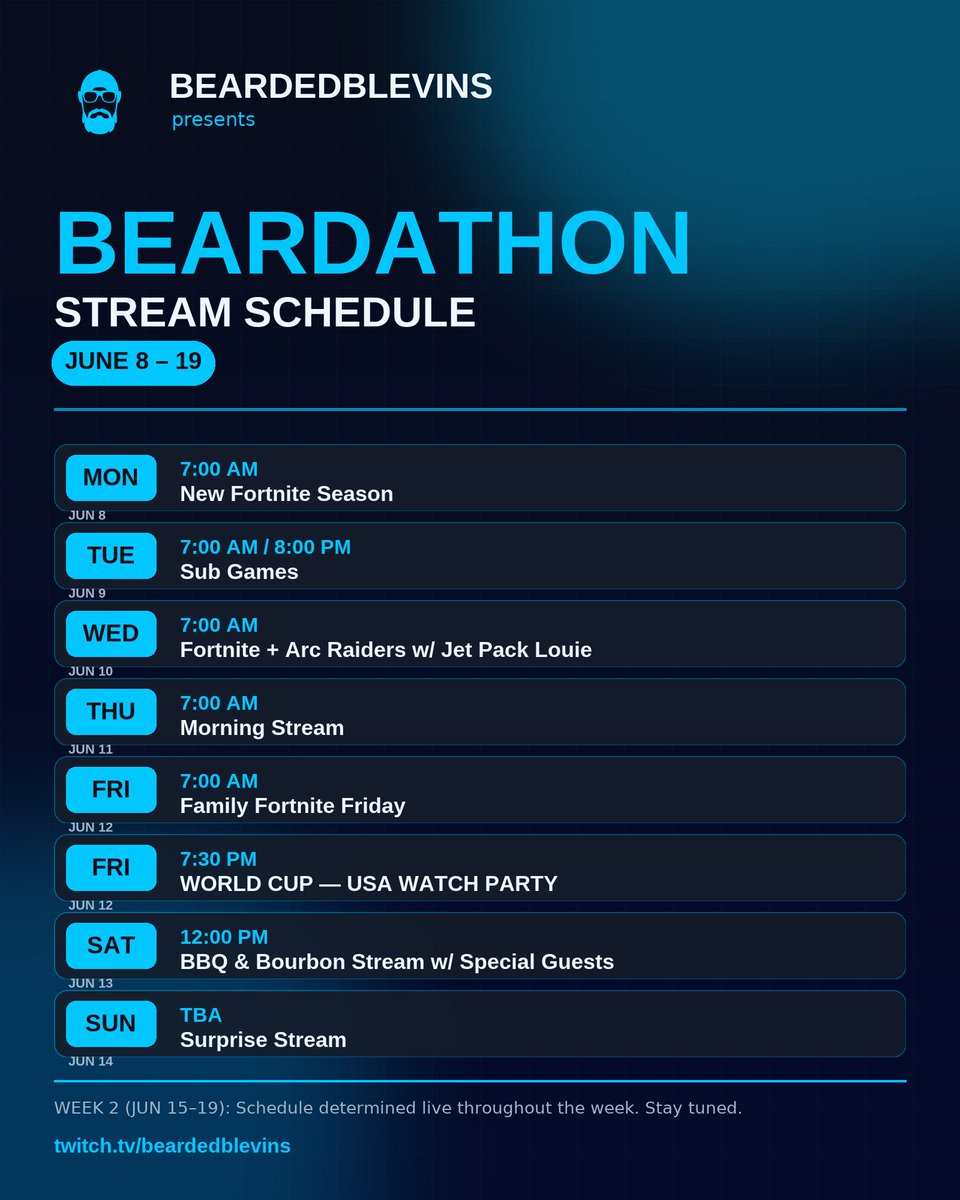 BEARDEDBLEVINS
presents

BEARDATHON
STREAM SCHEDULE
JUNE 8 – 19

MON
JUN 8
7:00 AM
New Fortnite Season

TUE
JUN 9
7:00 AM / 8:00 PM
Sub Games

WED
JUN 10
7:00 AM
Fortnite + Arc Raiders w/ Jet Pack Louie

THU
JUN 11
7:00 AM
Morning Stream

FRI
JUN 12
7:00 AM
Family Fortnite Friday

FRI
JUN 12
7:30 PM
WORLD CUP — USA WATCH PARTY

SAT
JUN 13
12:00 PM
BBQ & Bourbon Stream w/ Special Guests

SUN
JUN 14
TBA
Surprise Stream

WEEK 2 (JUN 15–19): Schedule determined live throughout the week. Stay tuned.

twitch.tv/beardedblevins